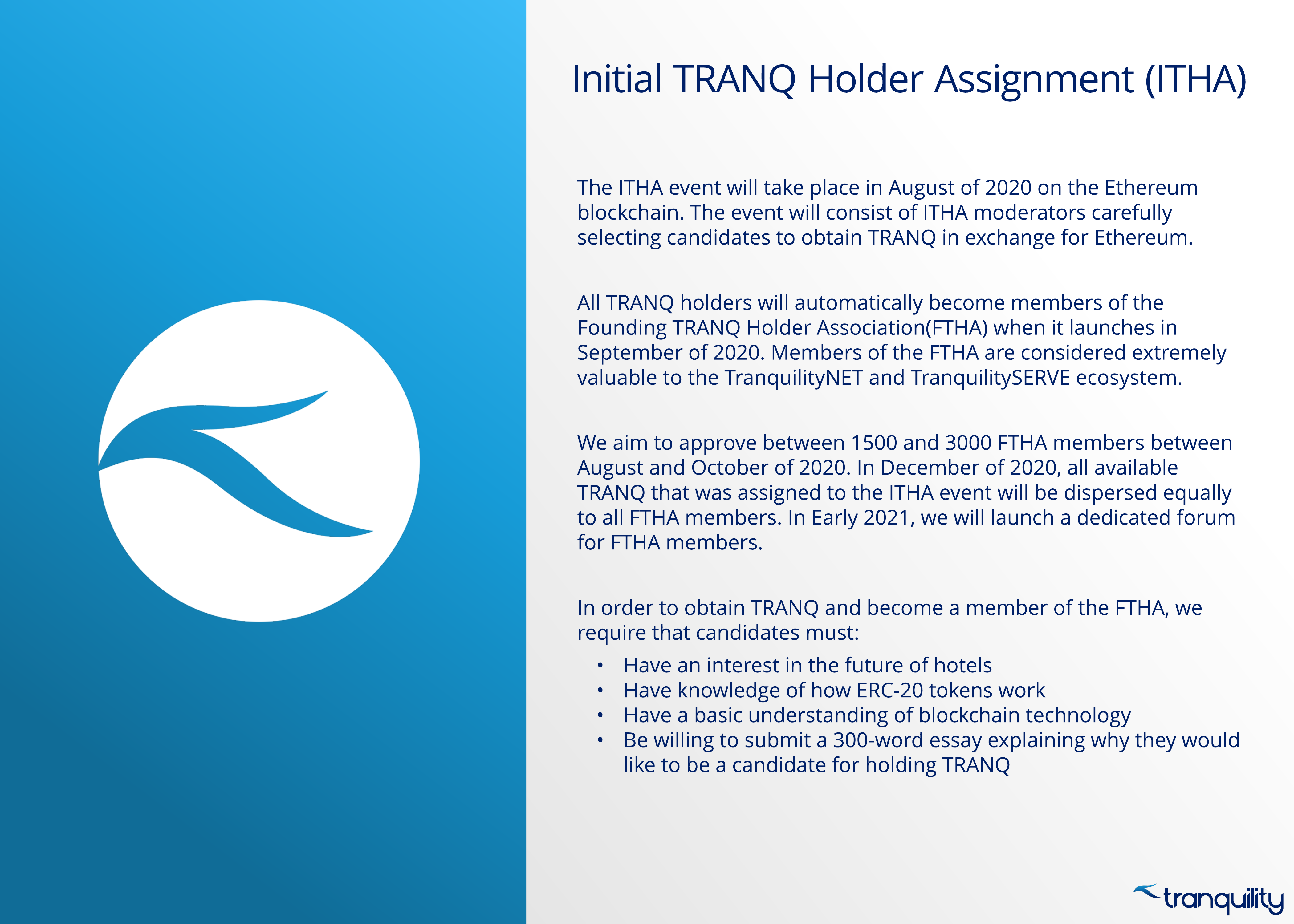 Initial TRANQ Holder Assignment (ITHA)

The ITHA event will take place in August of 2020 on the Ethereum blockchain. The event will consist of ITHA moderators carefully selecting candidates to obtain TRANQ in exchange for Ethereum.

All TRANQ holders will automatically become members of the Founding TRANQ Holder Association(FTHA) when it launches in September of 2020. Members of the FTHA are considered extremely valuable to the TranquilityNET and TranquilitySERVE ecosystem.

We aim to approve between 1500 and 3000 FTHA members between August and October of 2020. In December of 2020, all available TRANQ that was assigned to the ITHA event will be dispersed equally to all FTHA members. In Early 2021, we will launch a dedicated forum for FTHA members.

In order to obtain TRANQ and become a member of the FTHA, we require that candidates must:
• Have an interest in the future of hotels
• Have knowledge of how ERC-20 tokens work
• Have a basic understanding of blockchain technology
• Be willing to submit a 300-word essay explaining why they would like to be a candidate for holding TRANQ

tranquility